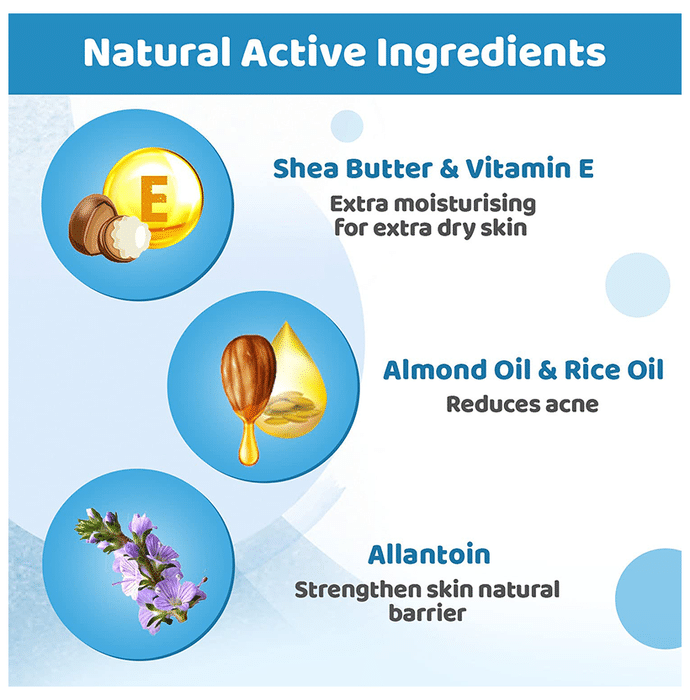 Natural Active Ingredients

E

Shea Butter & Vitamin E

Extra moisturising for extra dry skin

Almond Oil & Rice Oil

Reduces acne

Allantoin

Strengthen skin natural barrier